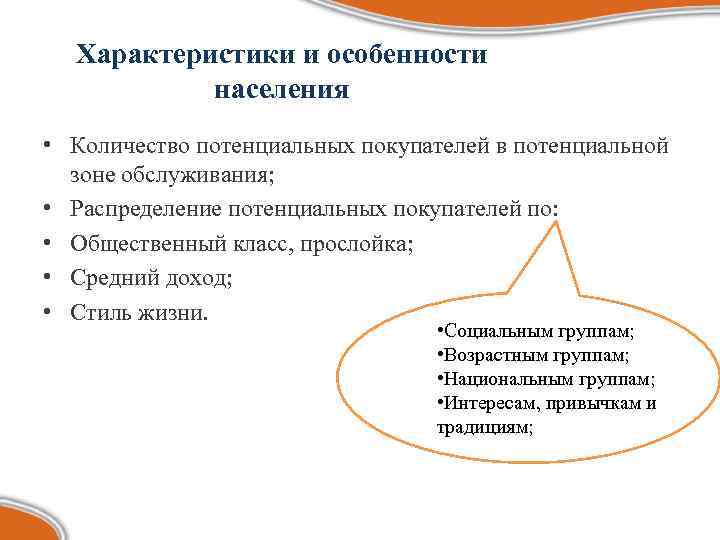 Характеристики и особенности населения

• Количество потенциальных покупателей в потенциальной зоне обслуживания;
• Распределение потенциальных покупателей по:
• Общественный класс, прослойка;
• Средний доход;
• Стиль жизни.

•Социальным группам;
•Возрастным группам;
•Национальным группам;
•Интересам, привычкам и традициям;